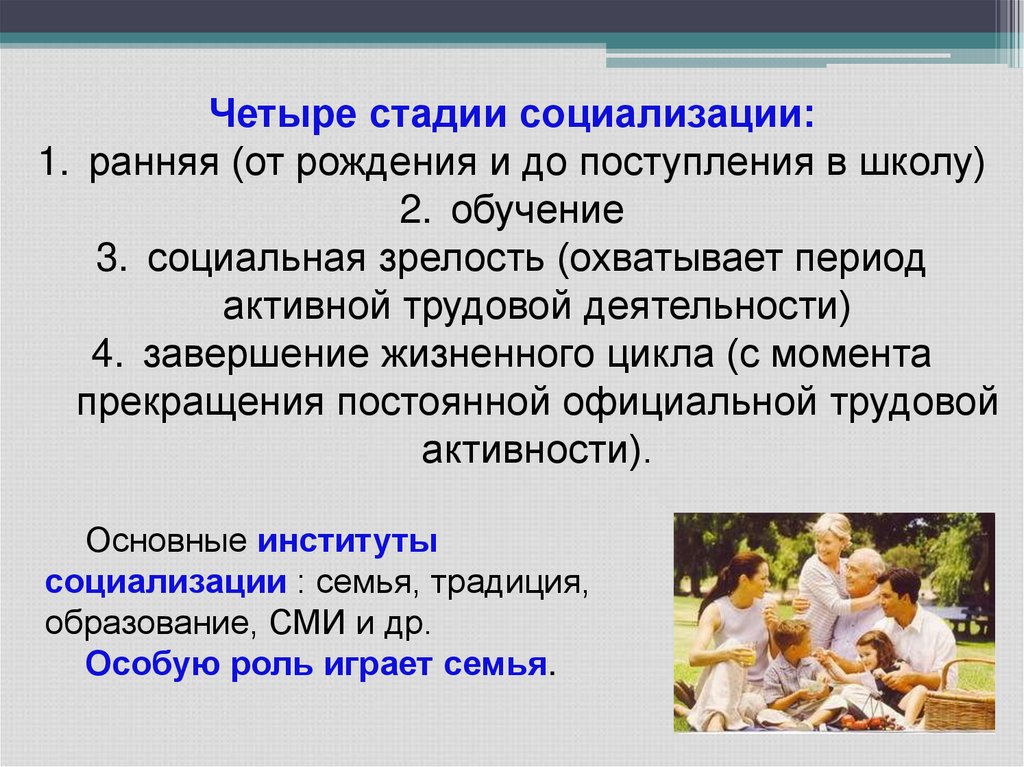 Четыре стадии социализации:
1. ранняя (от рождения и до поступления в школу)
2. обучение
3. социальная зрелость (охватывает период активной трудовой деятельности)
4. завершение жизненного цикла (с момента прекращения постоянной официальной трудовой активности).

Основные институты социализации : семья, традиция, образование, СМИ и др.
Особую роль играет семья.